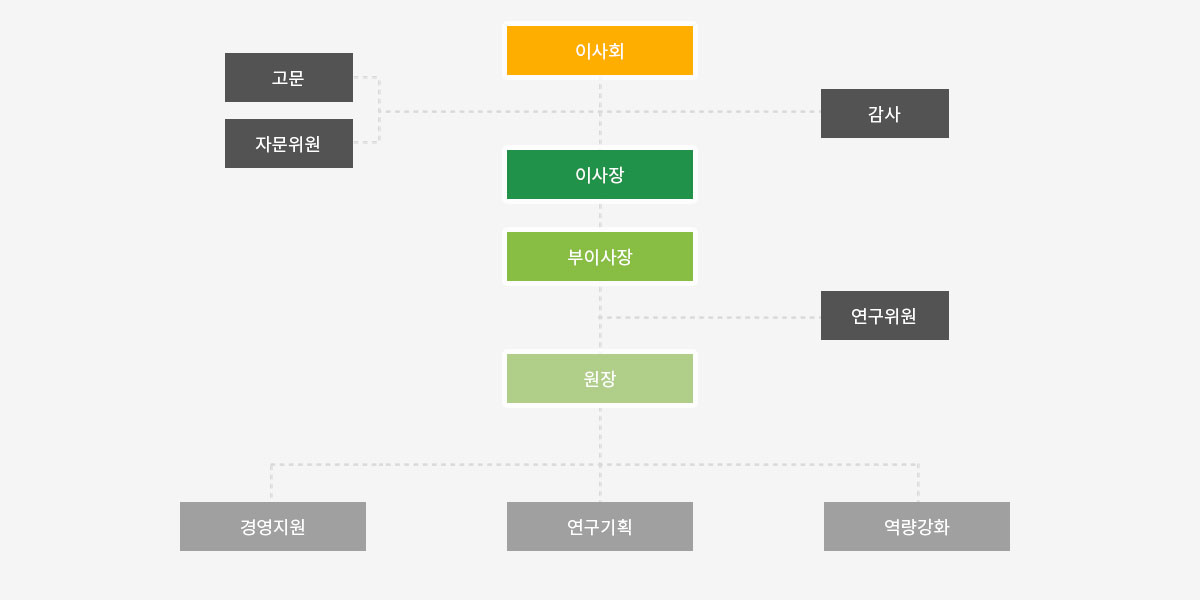 이사회

고문

자문위원

감사

이사장

부이사장

연구위원

원장

경영지원

연구기획

역량강화